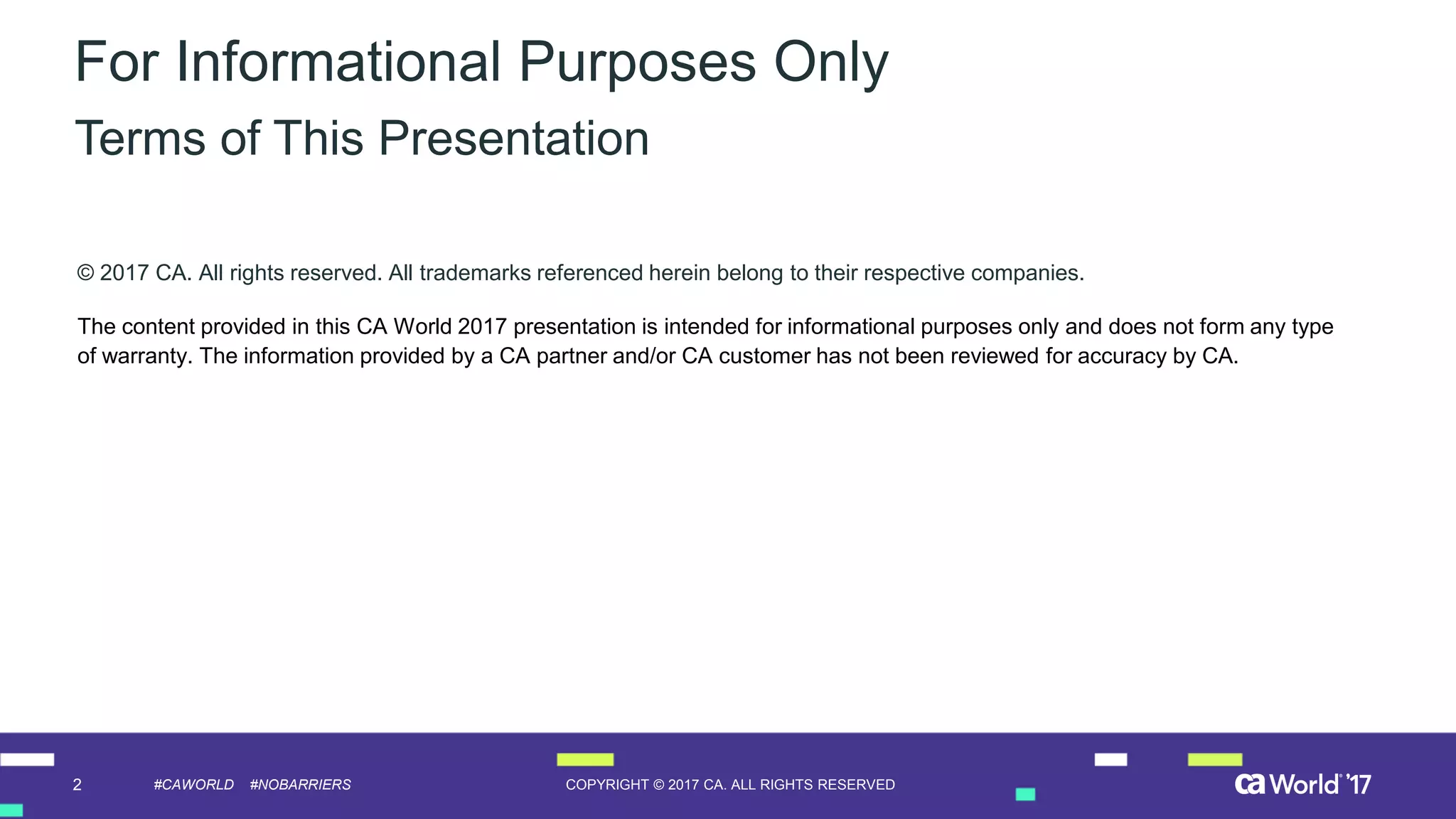 For Informational Purposes Only

Terms of This Presentation

© 2017 CA. All rights reserved. All trademarks referenced herein belong to their respective companies.

The content provided in this CA World 2017 presentation is intended for informational purposes only and does not form any type of warranty. The information provided by a CA partner and/or CA customer has not been reviewed for accuracy by CA.

2 #CAWORLD #NOBARRIERS COPYRIGHT © 2017 CA. ALL RIGHTS RESERVED ca World '17